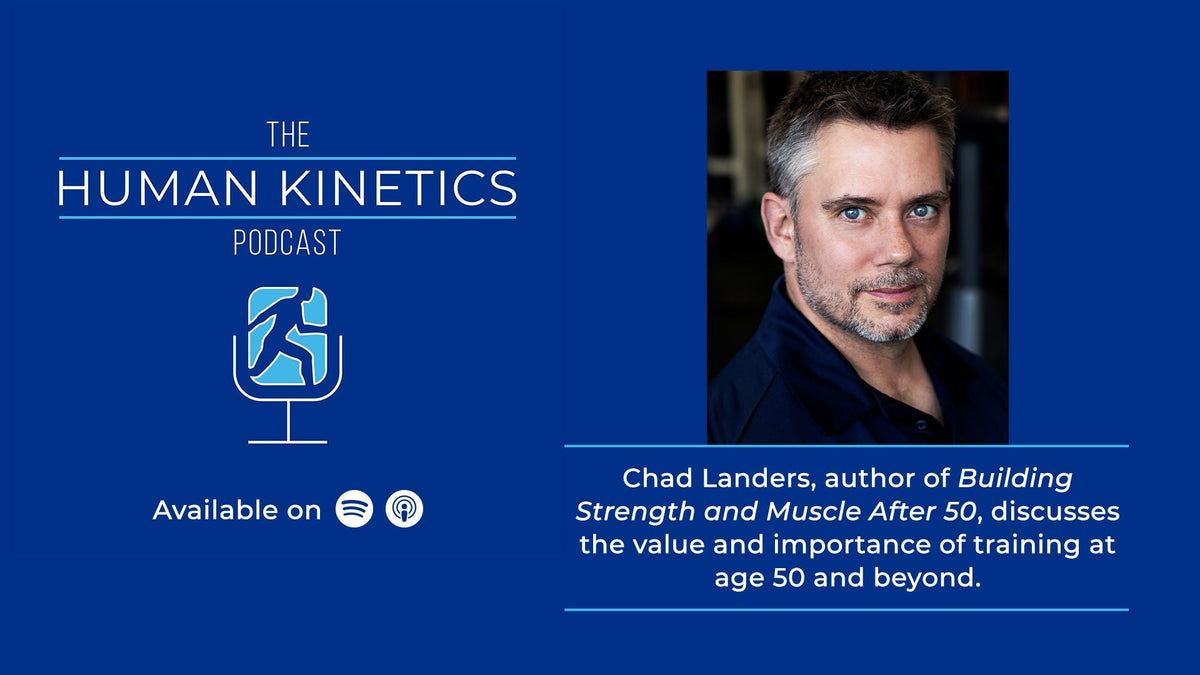 THE
HUMAN KINETICS
PODCAST

Available on

Chad Landers, author of Building Strength and Muscle After 50, discusses the value and importance of training at age 50 and beyond.